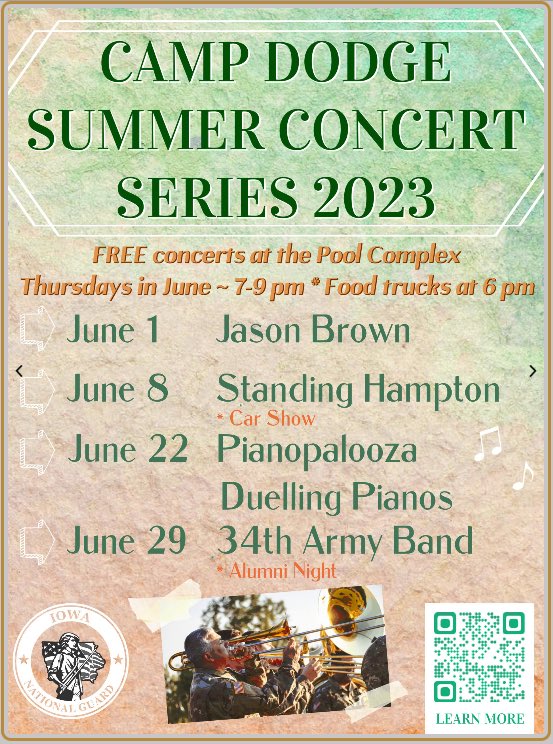 CAMP DODGE SUMMER CONCERT SERIES 2023

FREE concerts at the Pool Complex
Thursdays in June ~ 7-9 pm * Food trucks at 6 pm

June 1 Jason Brown

June 8 Standing Hampton
* Car Show

June 22 Pianopalooza
Duelling Pianos

June 29 34th Army Band
* Alumni Night

IOWA NATIONAL GUARD

LEARN MORE